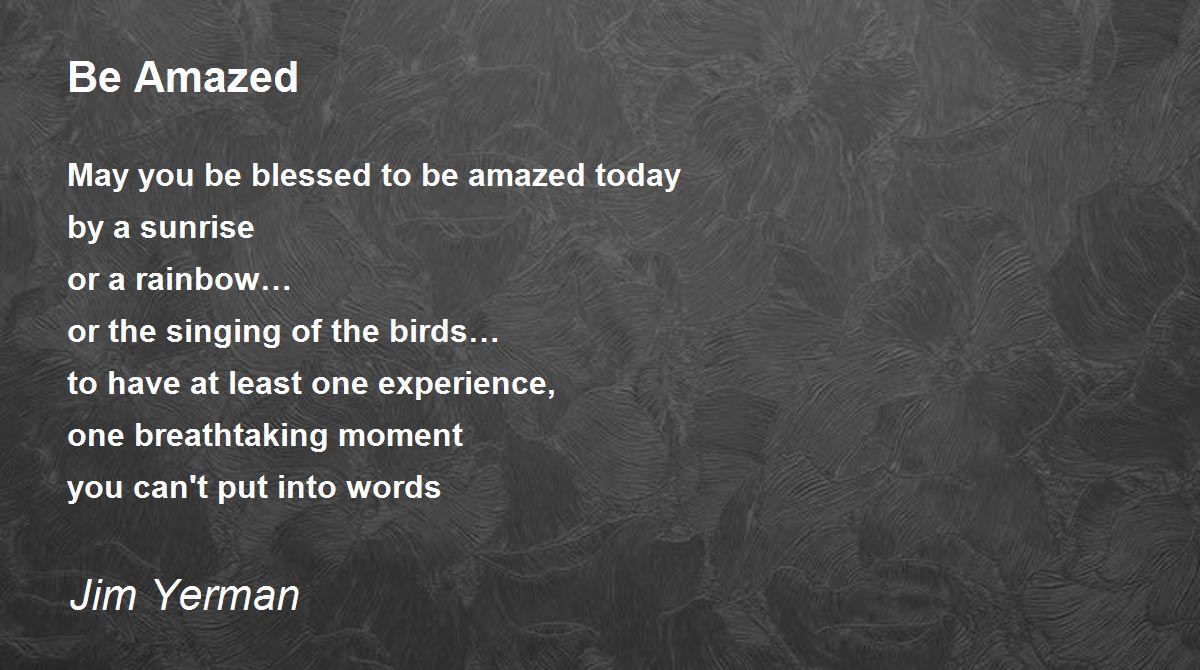 Be Amazed

May you be blessed to be amazed today
by a sunrise
or a rainbow…
or the singing of the birds…
to have at least one experience,
one breathtaking moment
you can't put into words

Jim Yerman